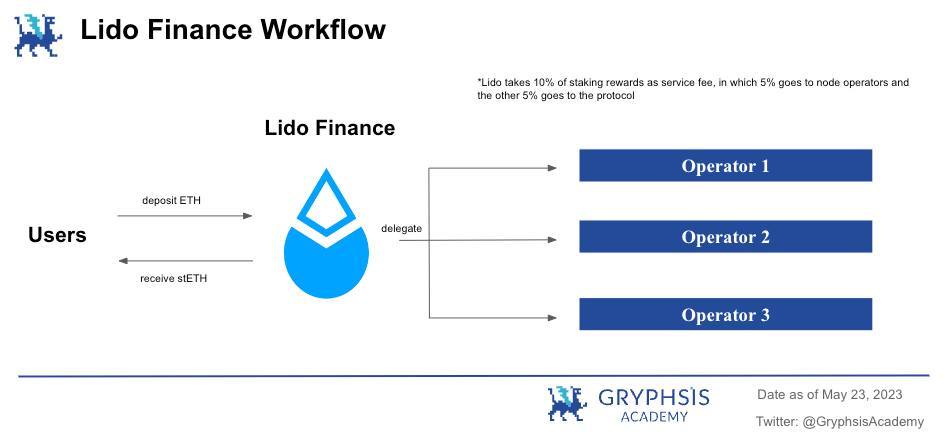 Lido Finance Workflow

*Lido takes 10% of staking rewards as service fee, in which 5% goes to node operators and the other 5% goes to the protocol

Lido Finance

Users

deposit ETH

receive stETH

delegate

Operator 1

Operator 2

Operator 3

GRYPHSIS ACADEMY

Date as of May 23, 2023

Twitter: @GryphsisAcademy